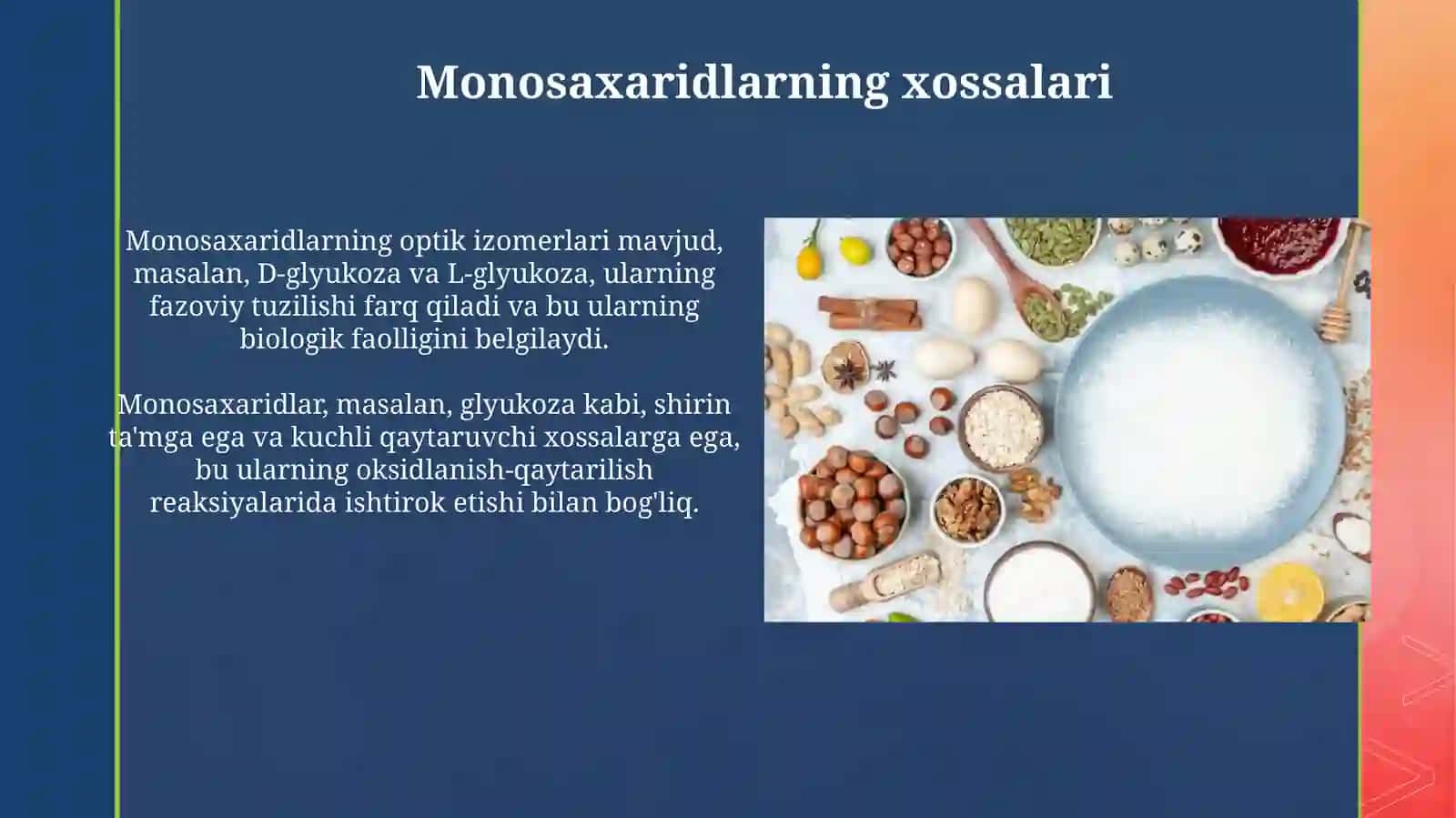 Monosaxaridlarning xossalari

Monosaxaridlarning optik izomerlari mavjud, masalan, D-glyukoza va L-glyukoza, ularning fazoviy tuzilishi farq qiladi va bu ularning biologik faolligini belgilaydi.

Monosaxaridlar, masalan, glyukoza kabi, shirin ta'mga ega va kuchli qaytaruvchi xossalarga ega, bu ularning oksidlanish-qaytarilish reaksiyalarida ishtirok etishi bilan bog'liq.